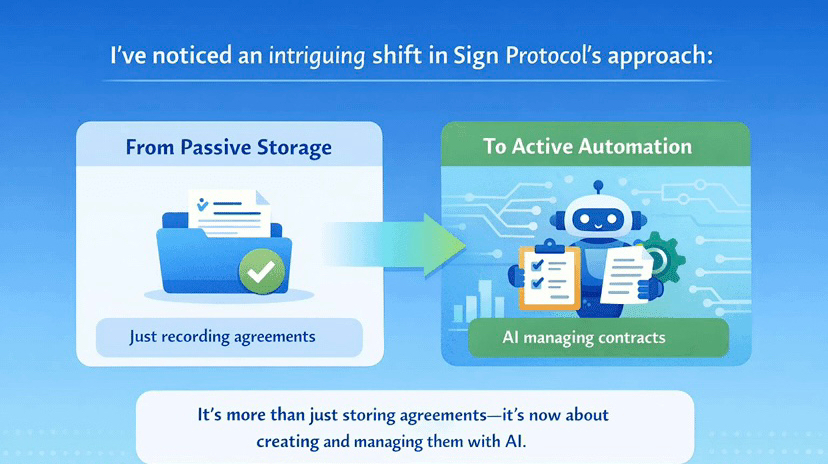 I've noticed an intriguing shift in Sign Protocol's approach:

From Passive Storage

Just recording agreements

To Active Automation

AI managing contracts

It's more than just storing agreements—it's now about creating and managing them with AI.